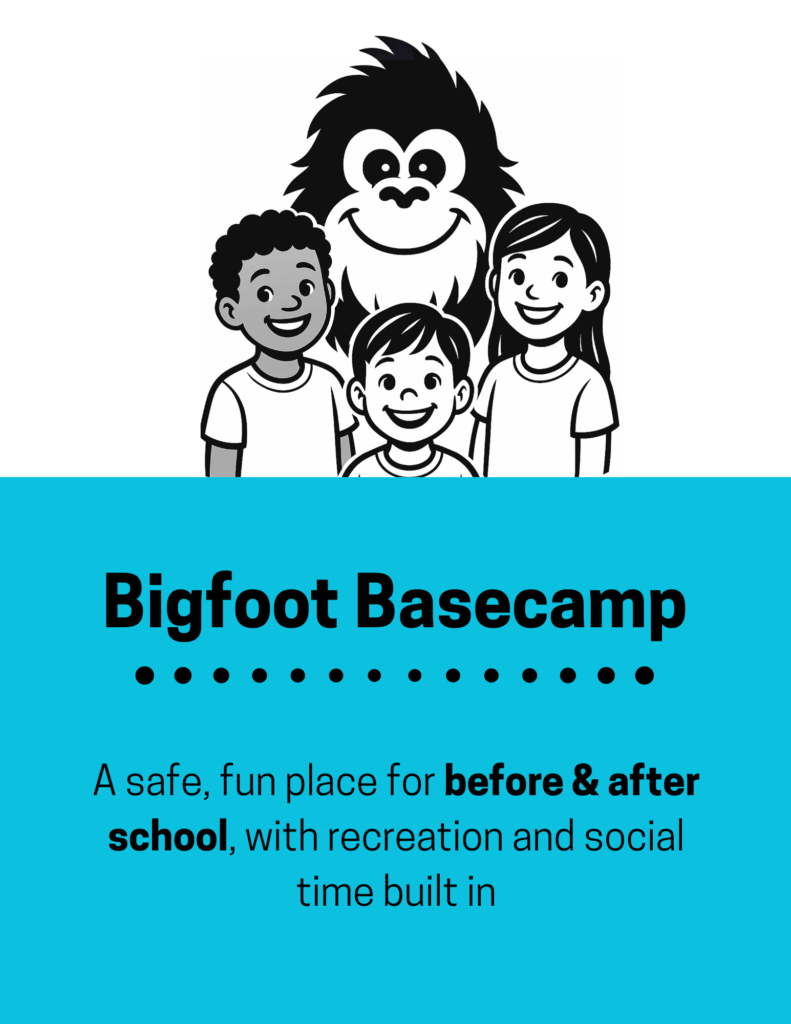 Bigfoot Basecamp

A safe, fun place for before & after school, with recreation and social time built in